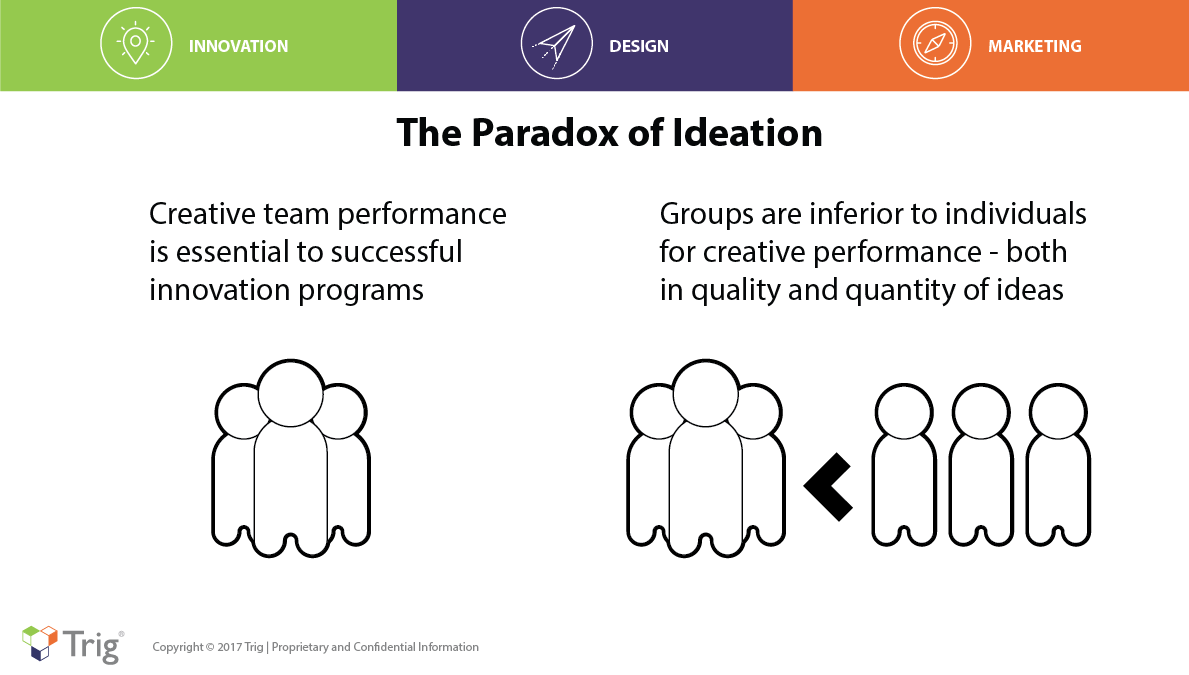 INNOVATION DESIGN MARKETING

The Paradox of Ideation

Creative team performance is essential to successful innovation programs

Groups are inferior to individuals for creative performance - both in quality and quantity of ideas

Trig®

Copyright © 2017 Trig | Proprietary and Confidential Information